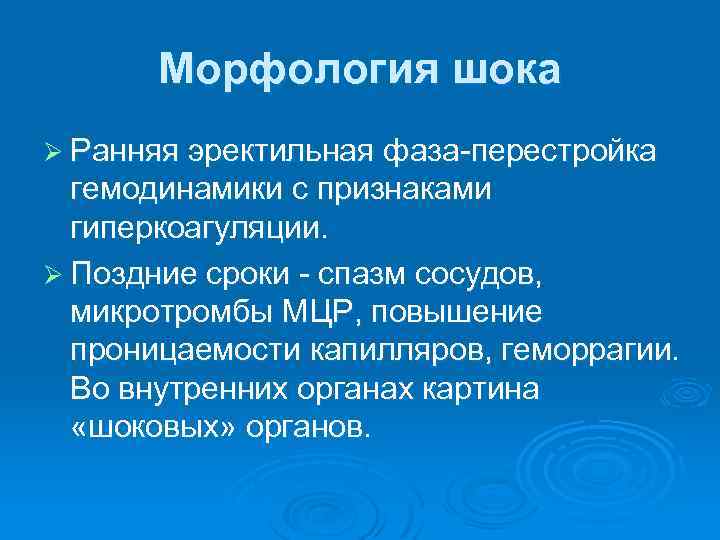 Морфология шока

➢ Ранняя эректильная фаза-перестройка гемодинамики с признаками гиперкоагуляции.

➢ Поздние сроки - спазм сосудов, микротромбы МЦР, повышение проницаемости капилляров, геморрагии. Во внутренних органах картина «шоковых» органов.